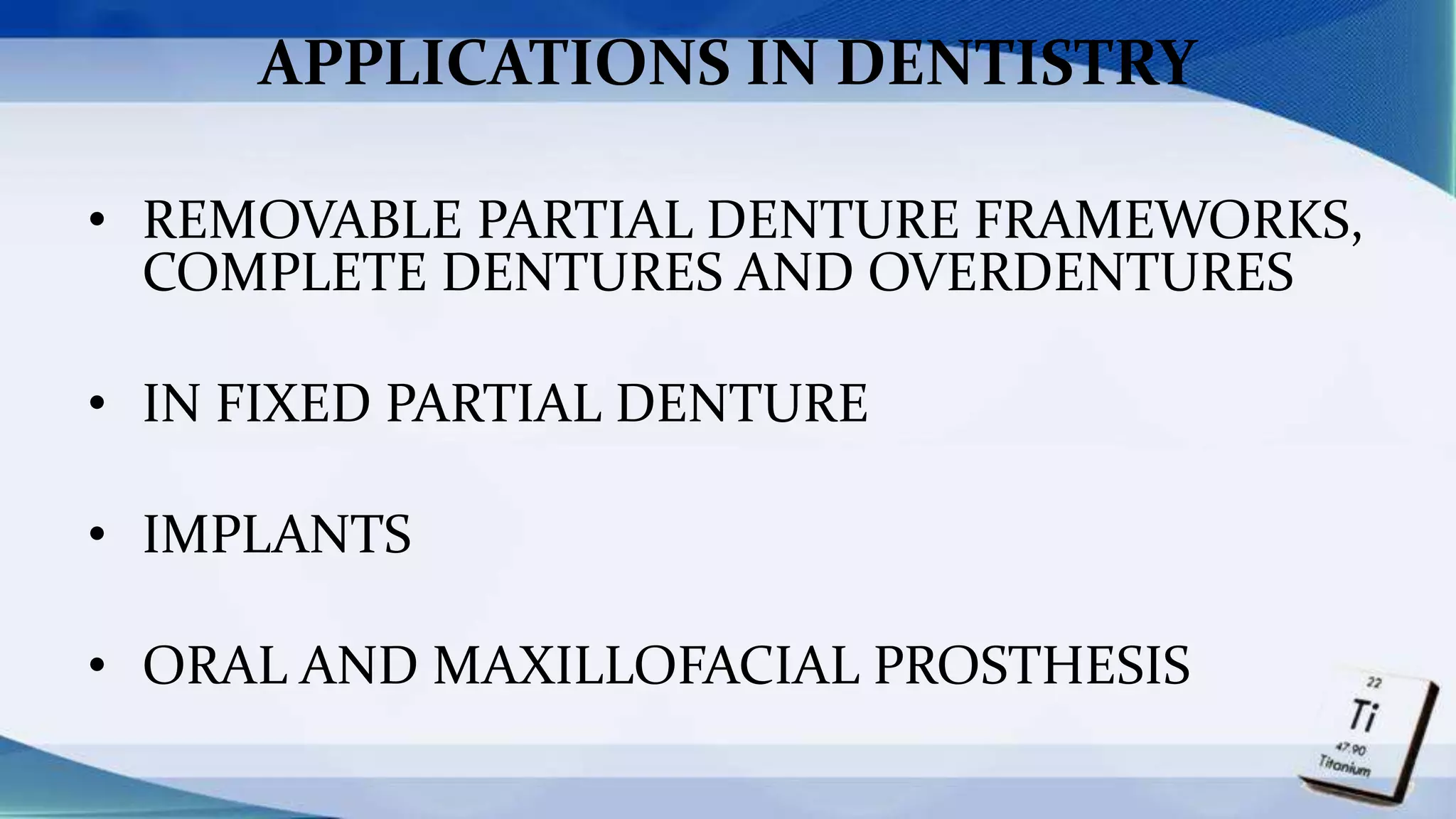 APPLICATIONS IN DENTISTRY

• REMOVABLE PARTIAL DENTURE FRAMEWORKS, COMPLETE DENTURES AND OVERDENTURES

• IN FIXED PARTIAL DENTURE

• IMPLANTS

• ORAL AND MAXILLOFACIAL PROSTHESIS

22
Ti
47.90
Titanium